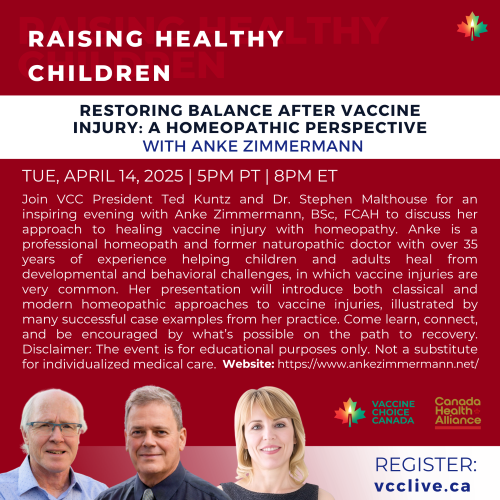 RAISING HEALTHY CHILDREN

RESTORING BALANCE AFTER VACCINE INJURY: A HOMEOPATHIC PERSPECTIVE
WITH ANKE ZIMMERMANN

TUE, APRIL 14, 2025 | 5PM PT | 8PM ET

Join VCC President Ted Kuntz and Dr. Stephen Malthouse for an inspiring evening with Anke Zimmermann, BSc, FCAH to discuss her approach to healing vaccine injury with homeopathy. Anke is a professional homeopath and former naturopathic doctor with over 35 years of experience helping children and adults heal from developmental and behavioral challenges, in which vaccine injuries are very common. Her presentation will introduce both classical and modern homeopathic approaches to vaccine injuries, illustrated by many successful case examples from her practice. Come learn, connect, and be encouraged by what's possible on the path to recovery. Disclaimer: The event is for educational purposes only. Not a substitute for individualized medical care. Website: https://www.ankezimmermann.net/

VACCINE CHOICE CANADA

Canada Health Alliance

REGISTER:
vcclive.ca